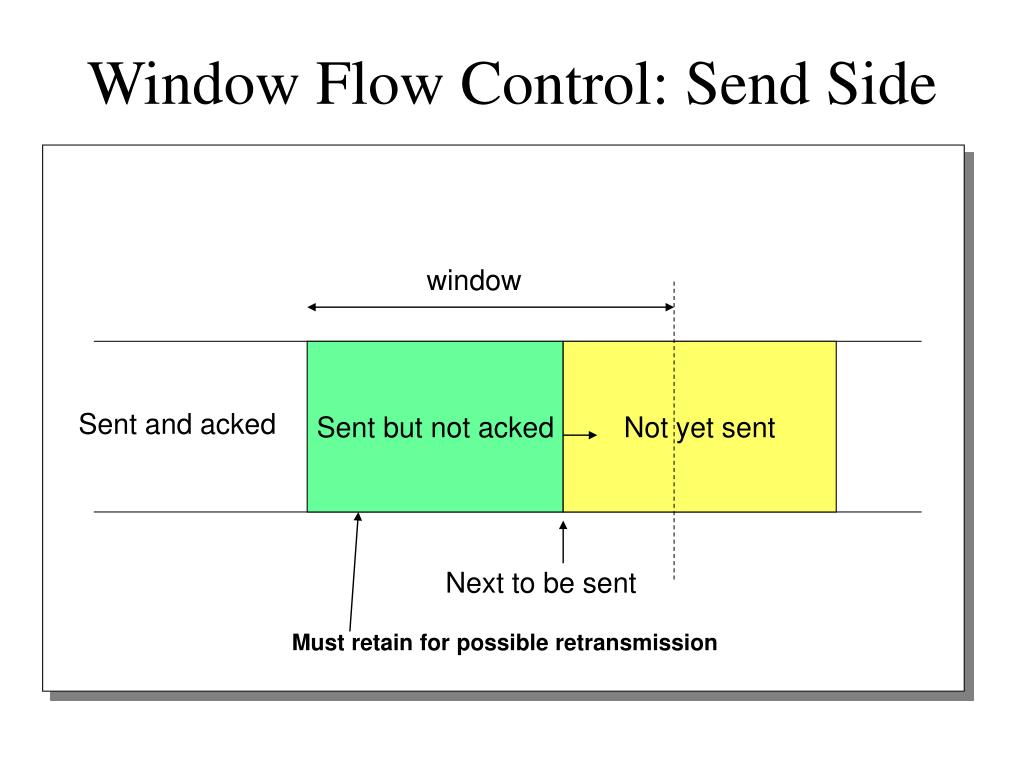 Window Flow Control: Send Side

window

Sent and acked

Sent but not acked

Not yet sent

Next to be sent

Must retain for possible retransmission